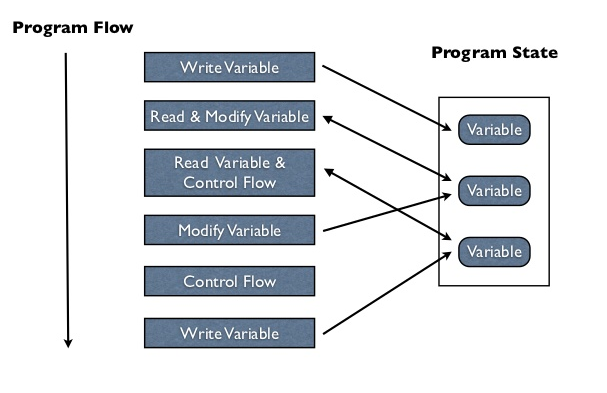 Program Flow

Write Variable

Read & Modify Variable

Read Variable & Control Flow

Modify Variable

Control Flow

Write Variable

Program State

Variable

Variable

Variable